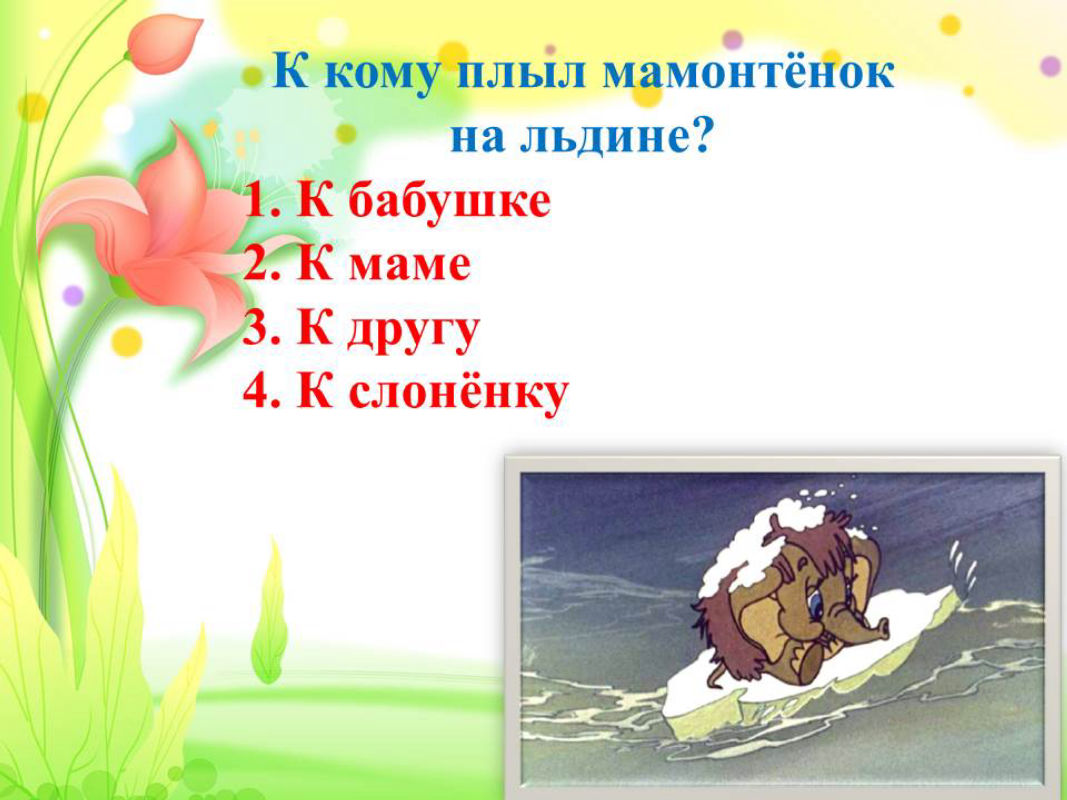 К кому плыл мамонтёнок на льдине?

1. К бабушке
2. К маме
3. К другу
4. К слонёнку